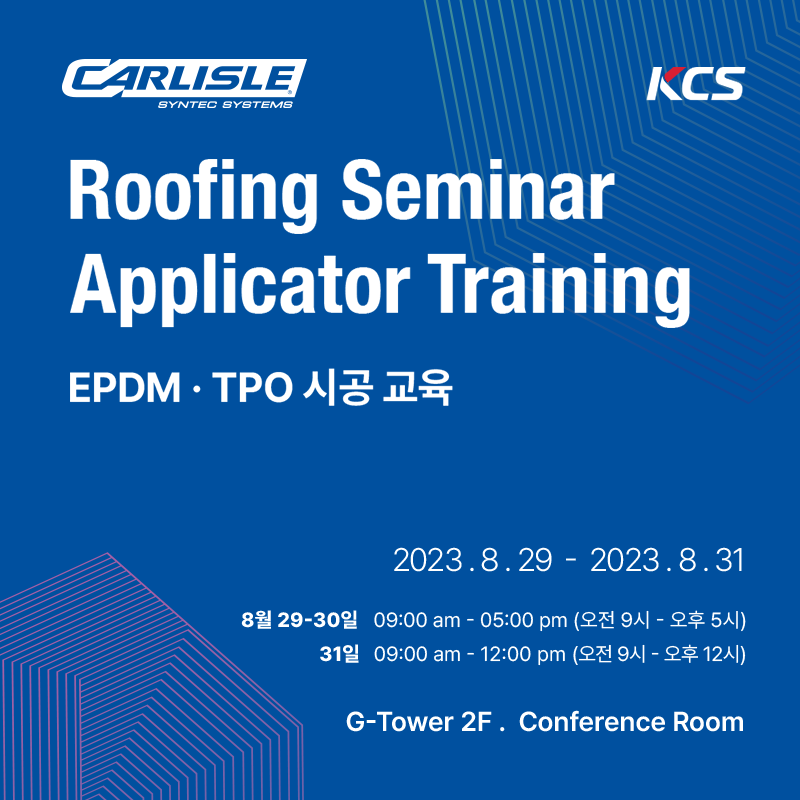 CARLISLE
SYNTEC SYSTEMS

KCS

Roofing Seminar
Applicator Training

EPDM · TPO 시공 교육

2023 . 8 . 29 - 2023 . 8 . 31

8월 29-30일 09:00 am - 05:00 pm (오전 9시 - 오후 5시)
31일 09:00 am - 12:00 pm (오전 9시 - 오후 12시)

G-Tower 2F . Conference Room